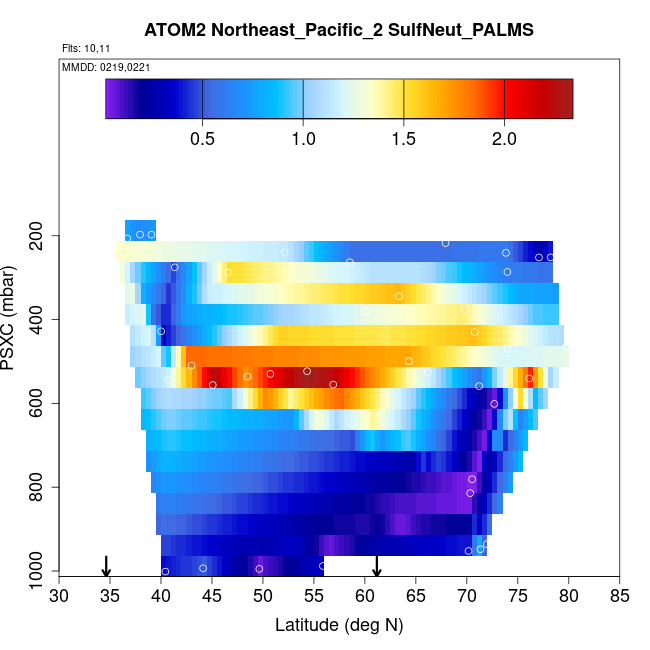 ATOM2 Northeast_Pacific_2 SulfNeut_PALMS

Flts: 10,11

MMDD: 0219,0221

0.5 1.0 1.5 2.0

PSXC (mbar)

200
400
600
800
1000

30 35 40 45 50 55 60 65 70 75 80 85

Latitude (deg N)